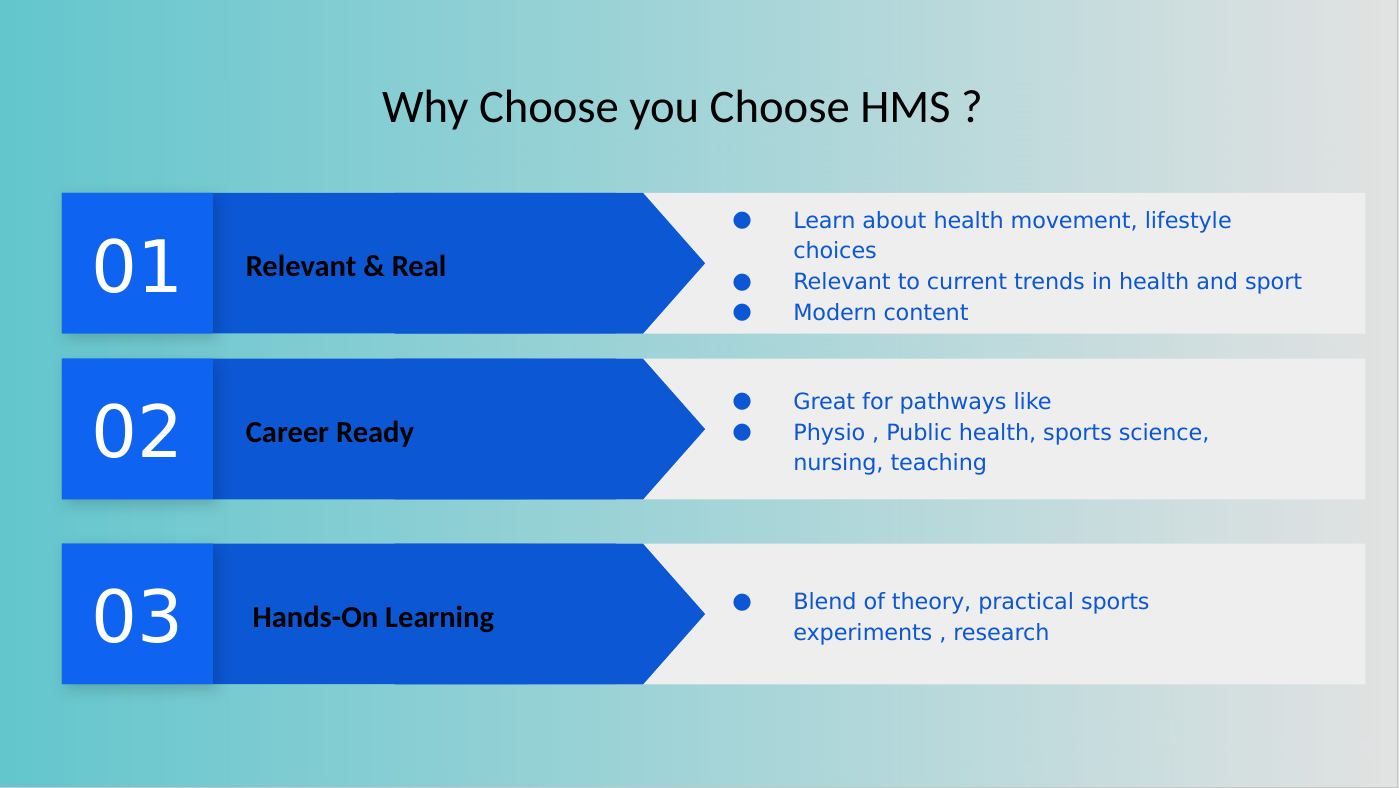 Why Choose you Choose HMS ?

01

Relevant & Real

- Learn about health movement, lifestyle choices
- Relevant to current trends in health and sport
- Modern content

02

Career Ready

- Great for pathways like
- Physio , Public health, sports science, nursing, teaching

03

Hands-On Learning

- Blend of theory, practical sports experiments , research